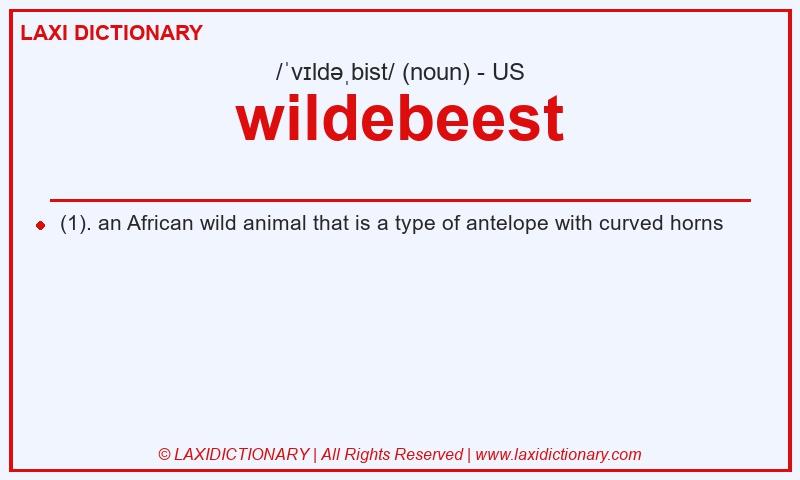 LAXI DICTIONARY

/ˈvɪldəˌbist/ (noun) - US

wildebeest

(1). an African wild animal that is a type of antelope with curved horns

© LAXIDICTIONARY | All Rights Reserved | www.laxidictionary.com